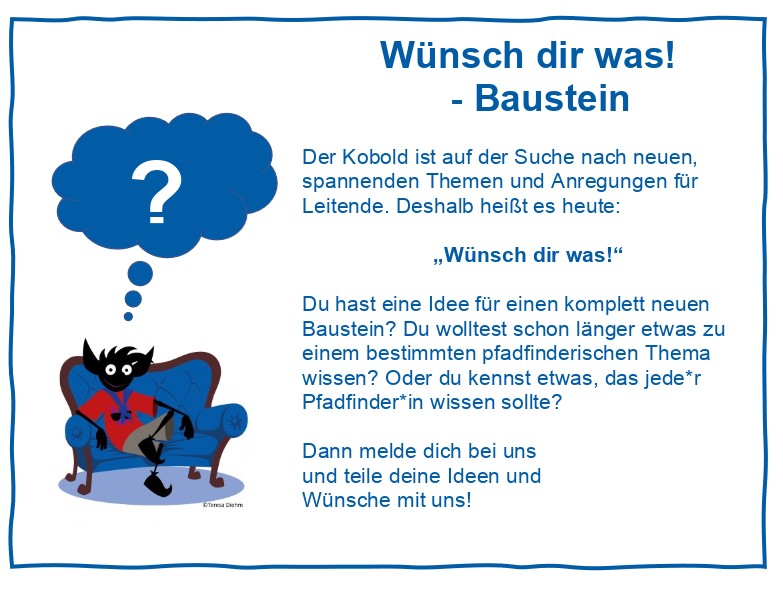 Wünsch dir was!
- Baustein

?

Der Kobold ist auf der Suche nach neuen, spannenden Themen und Anregungen für Leitende. Deshalb heißt es heute:

„Wünsch dir was!“

Du hast eine Idee für einen komplett neuen Baustein? Du wolltest schon länger etwas zu einem bestimmten pfadfinderischen Thema wissen? Oder du kennst etwas, das jede*r Pfadfinder*in wissen sollte?

Dann melde dich bei uns und teile deine Ideen und Wünsche mit uns!

©Teresa Diehm